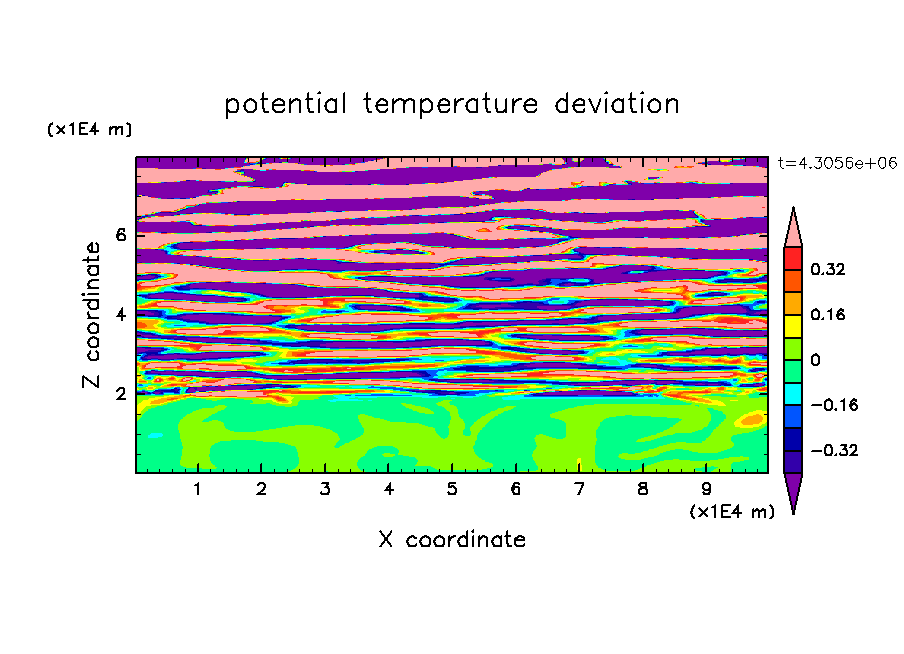 potential temperature deviation

(x1E4 m)

t=4.3056e+06

Z coordinate

6
4
2

0.32
0.16
0
−0.16
−0.32

1 2 3 4 5 6 7 8 9

(x1E4 m)

X coordinate